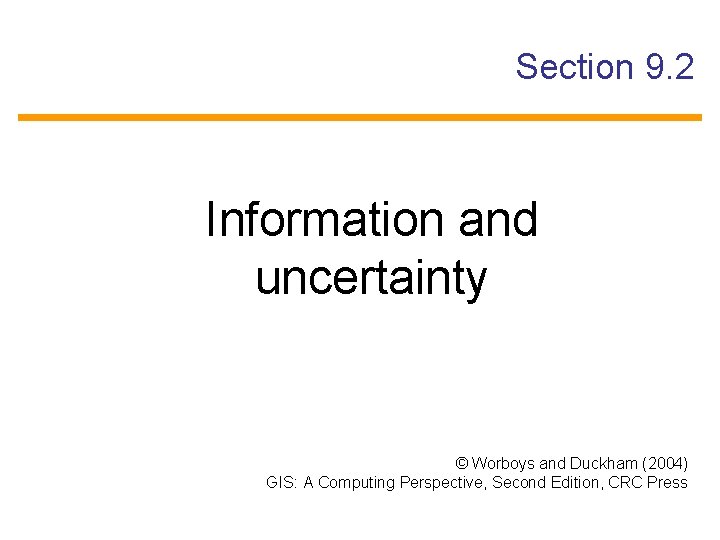 Section 9.2

Information and uncertainty

© Worboys and Duckham (2004)
GIS: A Computing Perspective, Second Edition, CRC Press